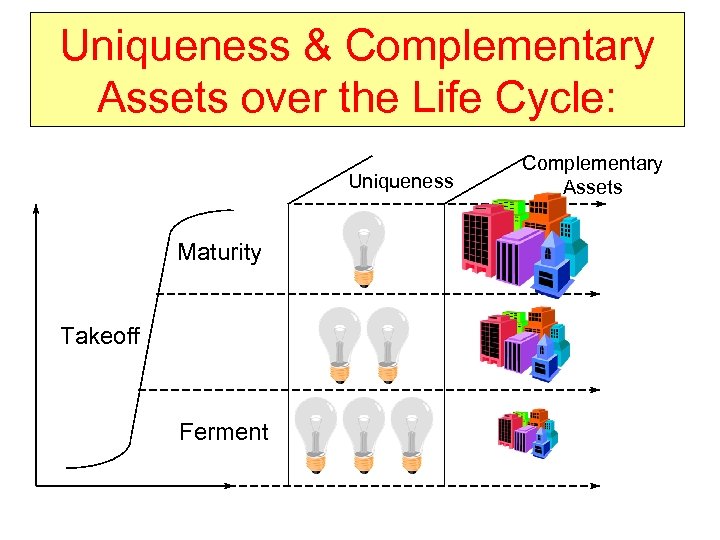 Uniqueness & Complementary Assets over the Life Cycle:

Uniqueness

Complementary Assets

Maturity

Takeoff

Ferment